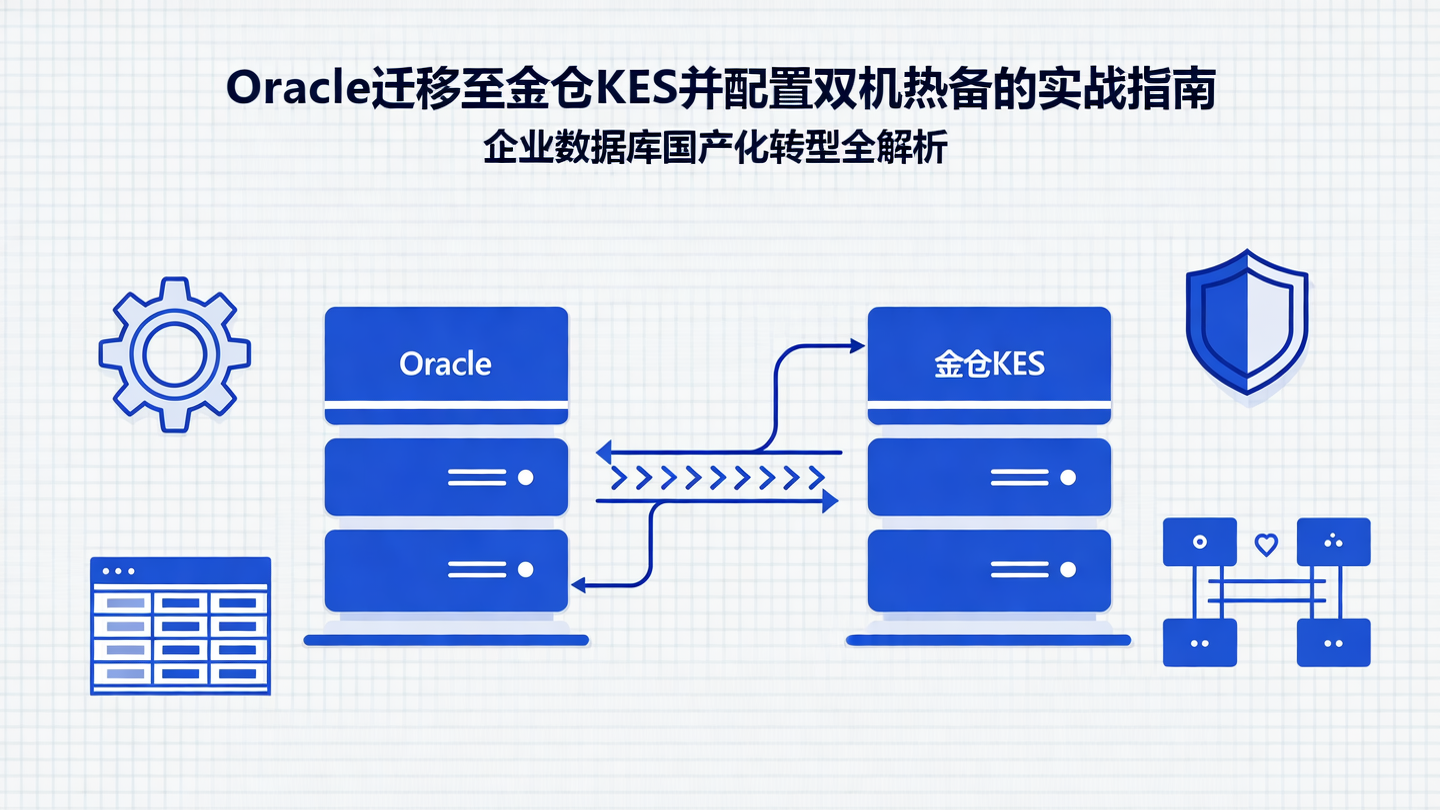 Oracle迁移至金仓KES并配置双机热备的实战指南
企业数据库国产化转型全解析

Oracle

金仓KES